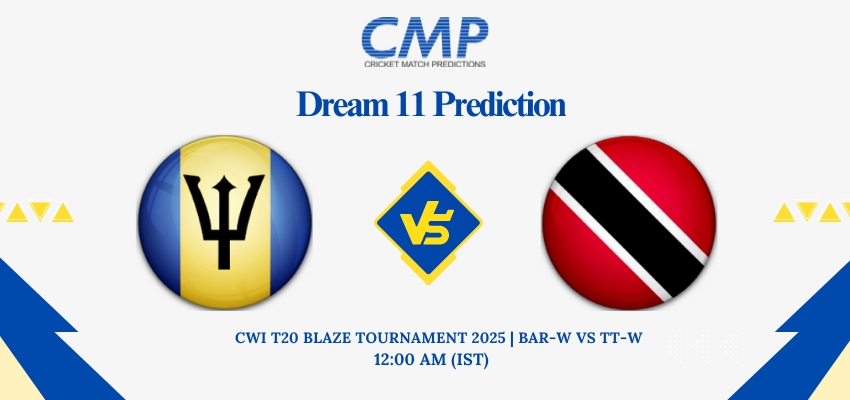 CMP
CRICKET MATCH PREDICTIONS

Dream 11 Prediction

VS

CWI T20 BLAZE TOURNAMENT 2025 | BAR-W VS TT-W
12:00 AM (IST)